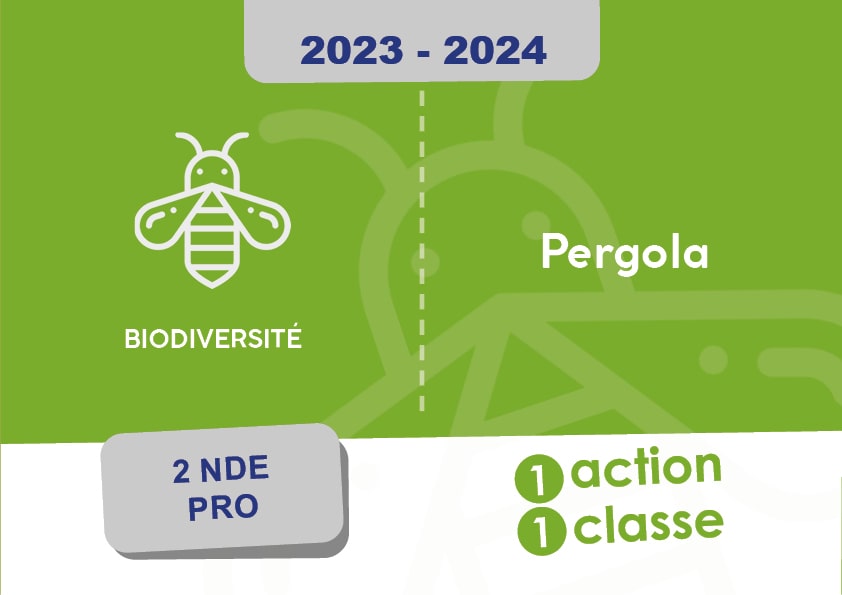 2023 - 2024

BIODIVERSITÉ

Pergola

2 NDE PRO

1 action
1 classe